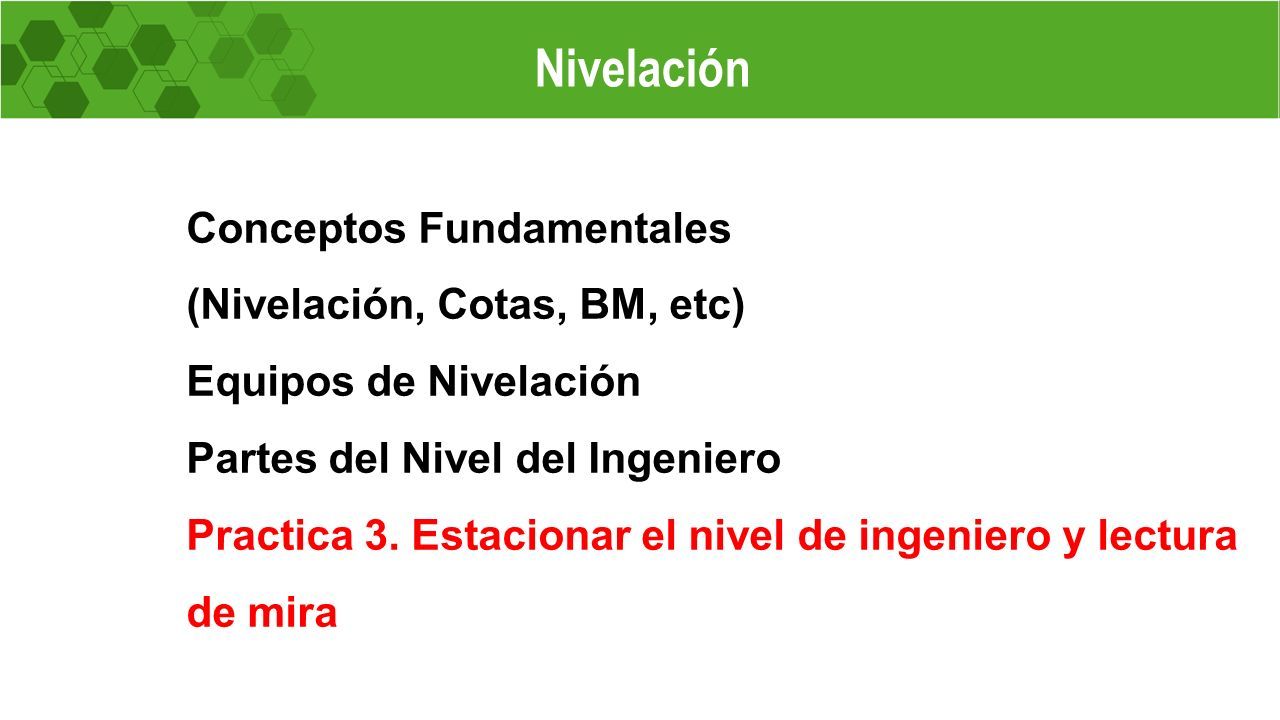 Nivelación

Conceptos Fundamentales

(Nivelación, Cotas, BM, etc)

Equipos de Nivelación

Partes del Nivel del Ingeniero

Practica 3. Estacionar el nivel de ingeniero y lectura de mira